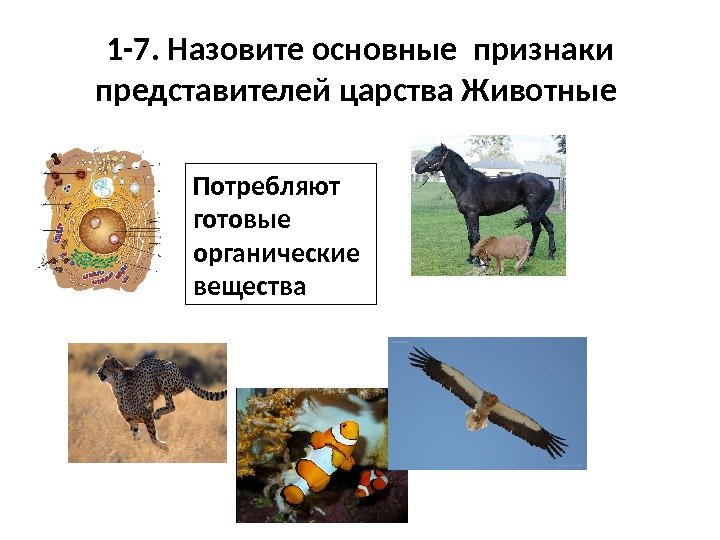 1-7. Назовите основные признаки представителей царства Животные

Потребляют готовые органические вещества